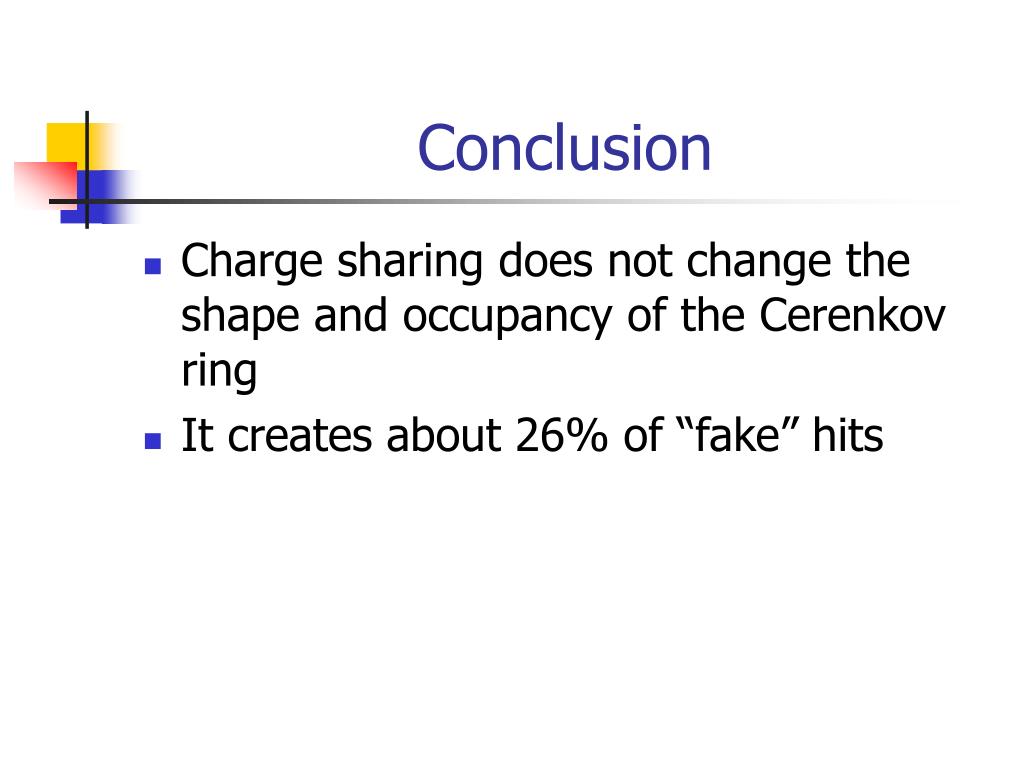 Conclusion

- Charge sharing does not change the shape and occupancy of the Cerenkov ring
- It creates about 26% of “fake” hits